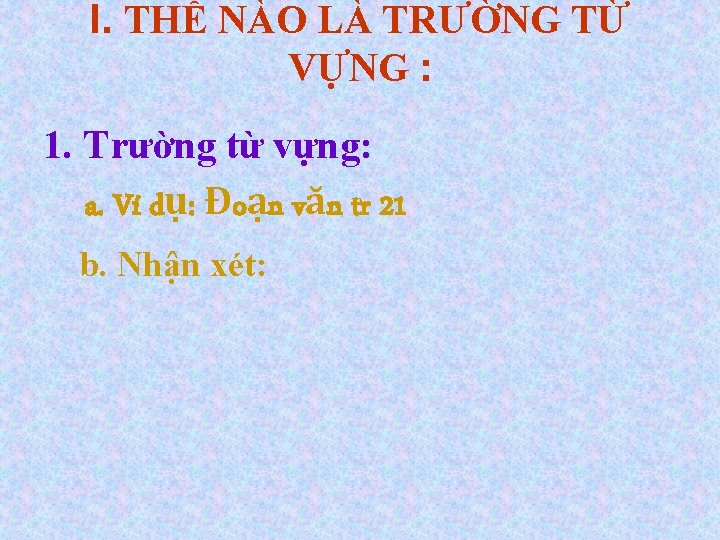 I. THẾ NÀO LÀ TRƯỜNG TỪ VỰNG :

1. Trường từ vựng:

a. Ví dụ: Đoạn văn tr 21

b. Nhận xét: